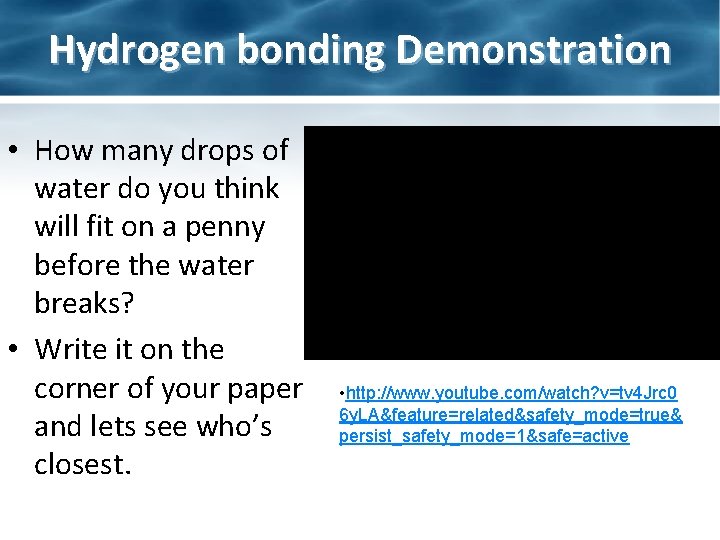 Hydrogen bonding Demonstration

• How many drops of water do you think will fit on a penny before the water breaks?
• Write it on the corner of your paper and lets see who's closest.

•http://www.youtube.com/watch?v=tv4Jrc06yLA&feature=related&safety_mode=true&persist_safety_mode=1&safe=active